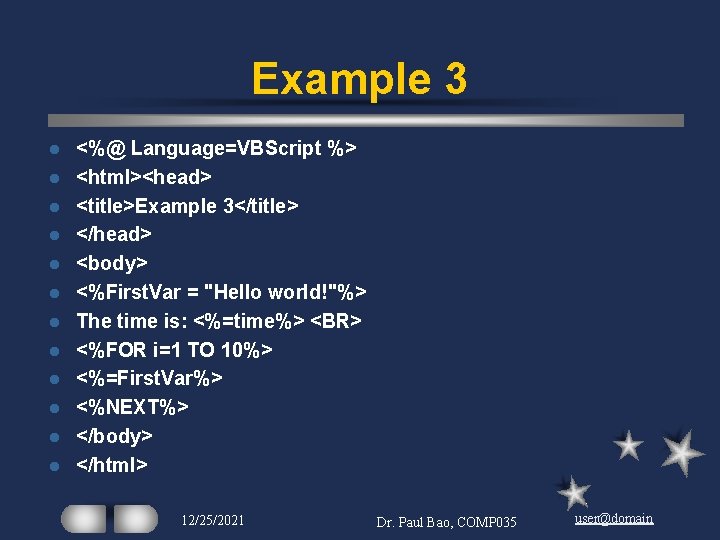 Example 3

- <%@ Language=VBScript %>
- <html><head>
- <title>Example 3</title>
- </head>
- <body>
- <%FirstVar = "Hello world!"%>
- The time is: <%=time%> <BR>
- <%FOR i=1 TO 10%>
- <%=FirstVar%>
- <%NEXT%>
- </body>
- </html>

12/25/2021 Dr. Paul Bao, COMP035 user@domain